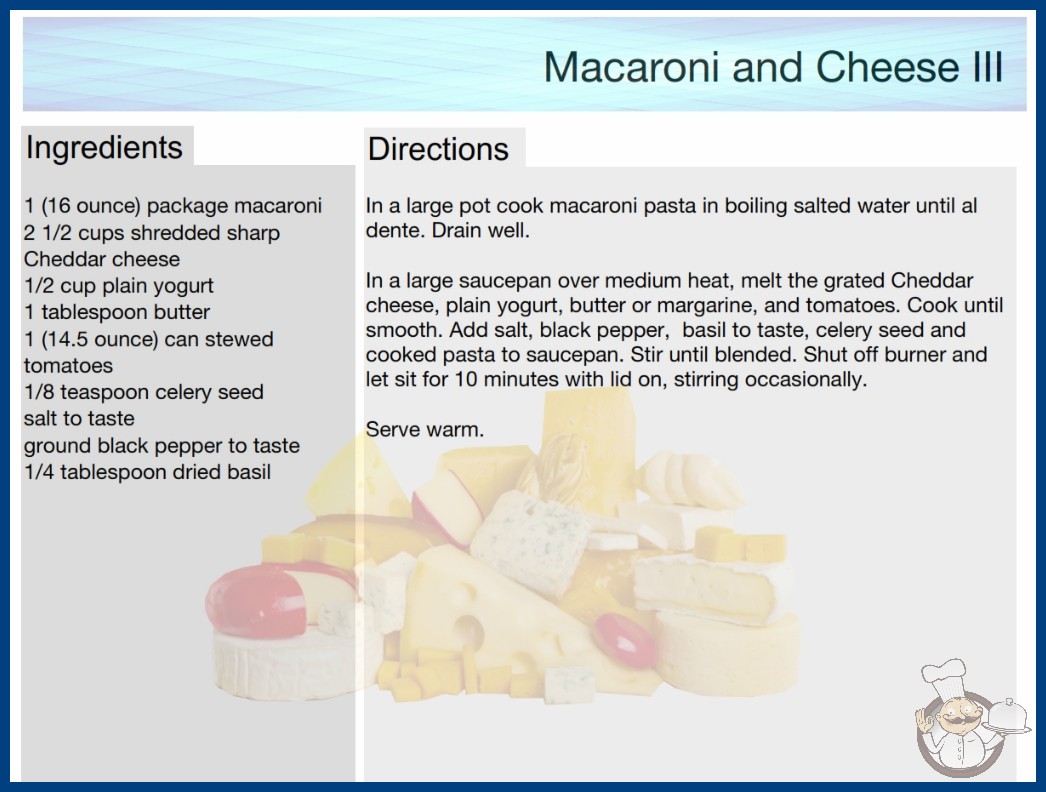 Macaroni and Cheese III

Ingredients

1 (16 ounce) package macaroni
2 1/2 cups shredded sharp Cheddar cheese
1/2 cup plain yogurt
1 tablespoon butter
1 (14.5 ounce) can stewed tomatoes
1/8 teaspoon celery seed
salt to taste
ground black pepper to taste
1/4 tablespoon dried basil

Directions

In a large pot cook macaroni pasta in boiling salted water until al dente. Drain well.

In a large saucepan over medium heat, melt the grated Cheddar cheese, plain yogurt, butter or margarine, and tomatoes. Cook until smooth. Add salt, black pepper, basil to taste, celery seed and cooked pasta to saucepan. Stir until blended. Shut off burner and let sit for 10 minutes with lid on, stirring occasionally.

Serve warm.